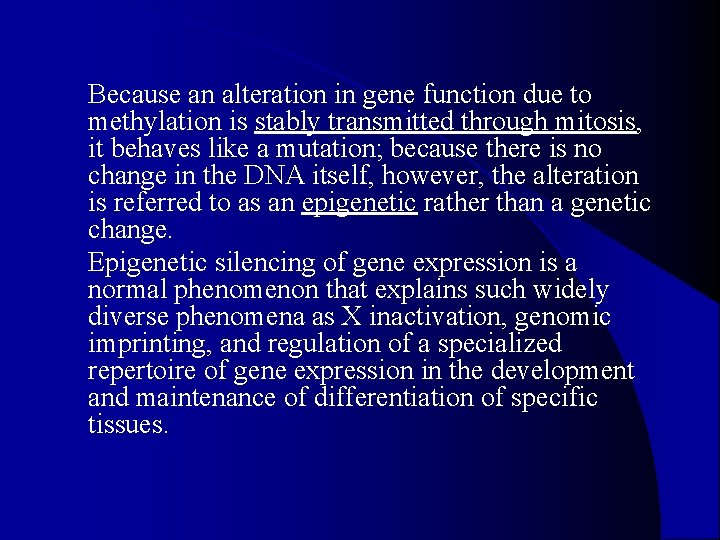 Because an alteration in gene function due to methylation is stably transmitted through mitosis, it behaves like a mutation; because there is no change in the DNA itself, however, the alteration is referred to as an epigenetic rather than a genetic change.

Epigenetic silencing of gene expression is a normal phenomenon that explains such widely diverse phenomena as X inactivation, genomic imprinting, and regulation of a specialized repertoire of gene expression in the development and maintenance of differentiation of specific tissues.